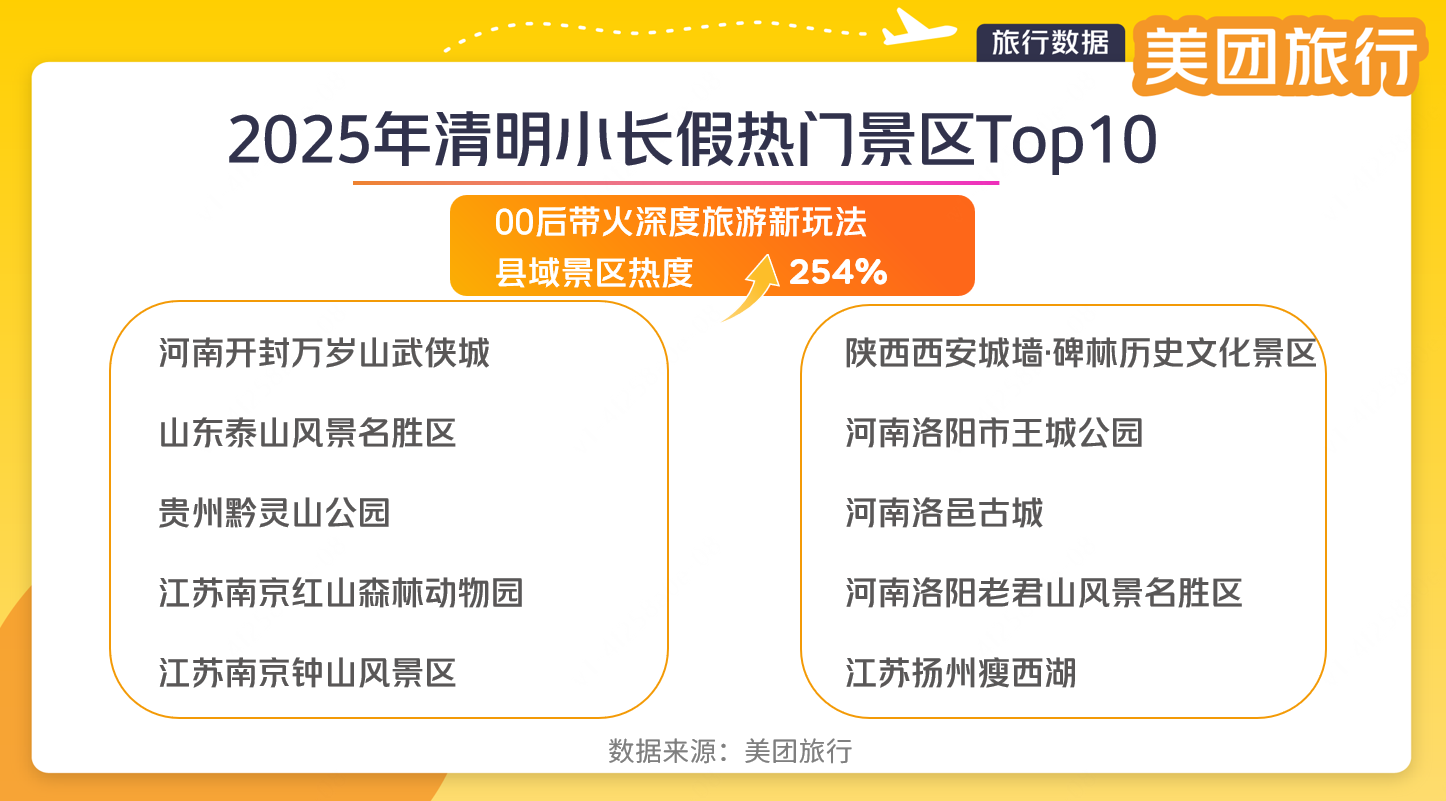 旅行数据 美团旅行

2025年清明小长假热门景区Top10

00后带火深度旅游新玩法
县域景区热度 254%

河南开封万岁山武侠城
山东泰山风景名胜区
贵州黔灵山公园
江苏南京红山森林动物园
江苏南京钟山风景区

陕西西安城墙·碑林历史文化景区
河南洛阳市王城公园
河南洛邑古城
河南洛阳老君山风景名胜区
江苏扬州瘦西湖

数据来源：美团旅行